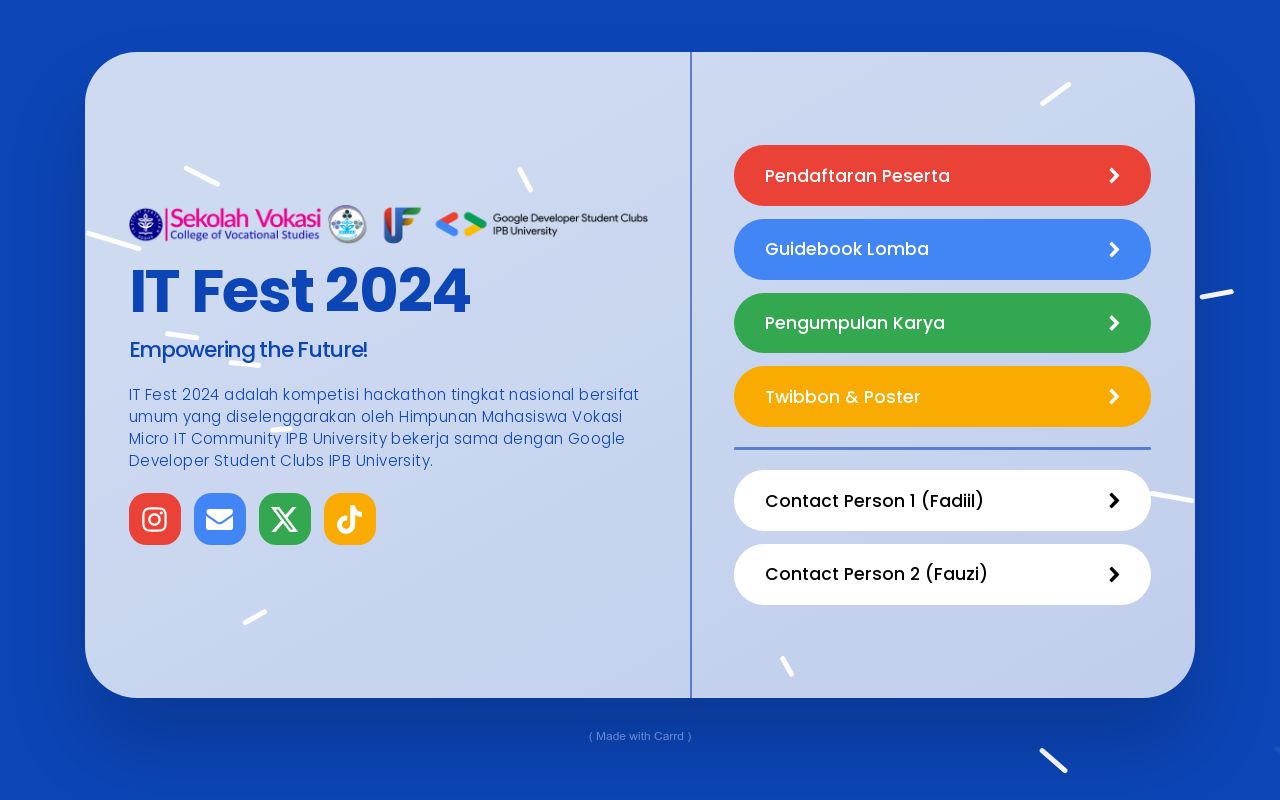 Sekolah Vokasi
College of Vocational Studies

Google Developer Student Clubs
IPB University

IT Fest 2024

Empowering the Future!

IT Fest 2024 adalah kompetisi hackathon tingkat nasional bersifat umum yang diselenggarakan oleh Himpunan Mahasiswa Vokasi Micro IT Community IPB University bekerja sama dengan Google Developer Student Clubs IPB University.

Pendaftaran Peserta

Guidebook Lomba

Pengumpulan Karya

Twibbon & Poster

Contact Person 1 (Fadiil)

Contact Person 2 (Fauzi)

( Made with Carrd )